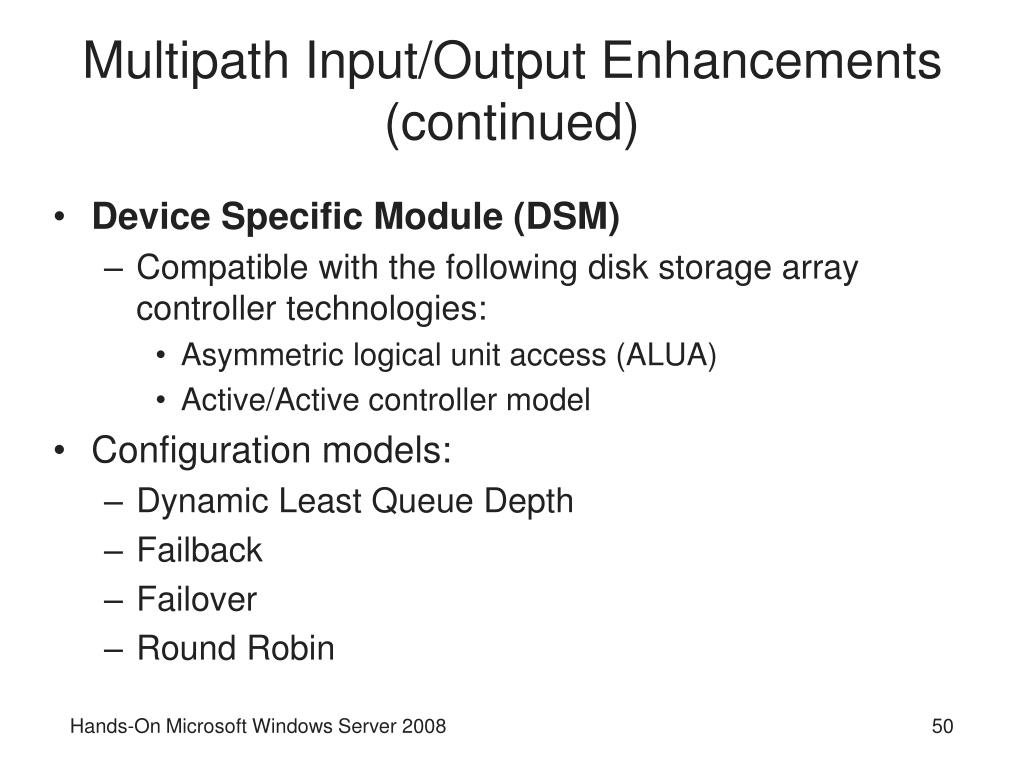 Multipath Input/Output Enhancements (continued)

• Device Specific Module (DSM)
– Compatible with the following disk storage array controller technologies:
• Asymmetric logical unit access (ALUA)
• Active/Active controller model
• Configuration models:
– Dynamic Least Queue Depth
– Failback
– Failover
– Round Robin

Hands-On Microsoft Windows Server 2008

50